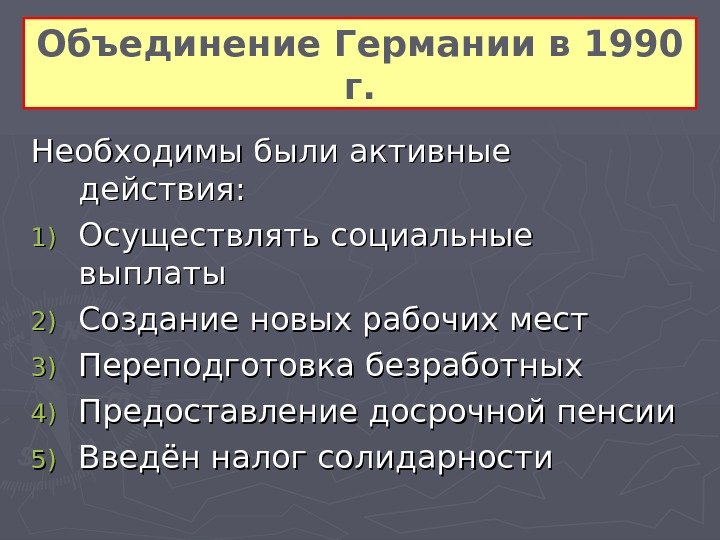 Объединение Германии в 1990 г.

Необходимы были активные действия:

1) Осуществлять социальные выплаты
2) Создание новых рабочих мест
3) Переподготовка безработных
4) Предоставление досрочной пенсии
5) Введён налог солидарности